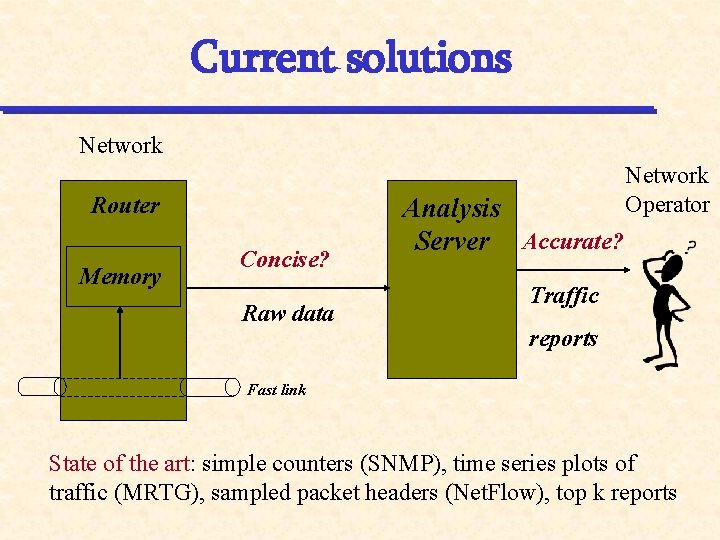 Current solutions

Network

Router

Memory

Fast link

Concise?

Raw data

Analysis Server

Accurate?

Traffic

reports

Network Operator

?

State of the art: simple counters (SNMP), time series plots of traffic (MRTG), sampled packet headers (NetFlow), top k reports